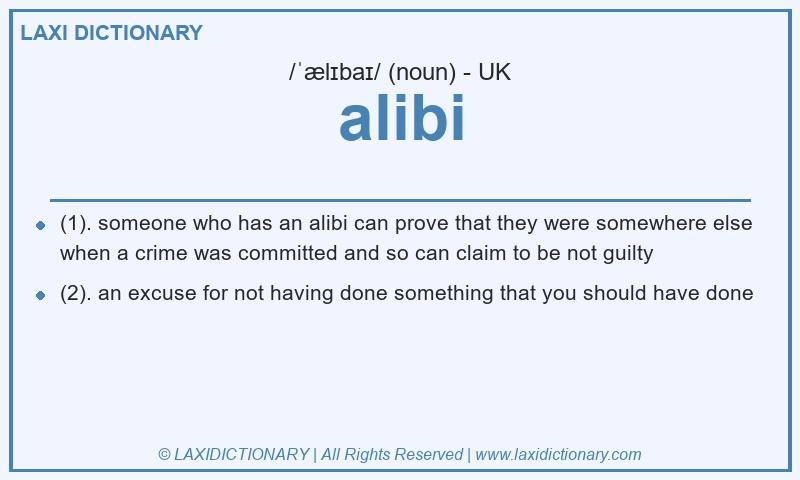 LAXI DICTIONARY

/ˈælɪbaɪ/ (noun) - UK

alibi

- (1). someone who has an alibi can prove that they were somewhere else when a crime was committed and so can claim to be not guilty
- (2). an excuse for not having done something that you should have done

© LAXIDICTIONARY | All Rights Reserved | www.laxidictionary.com